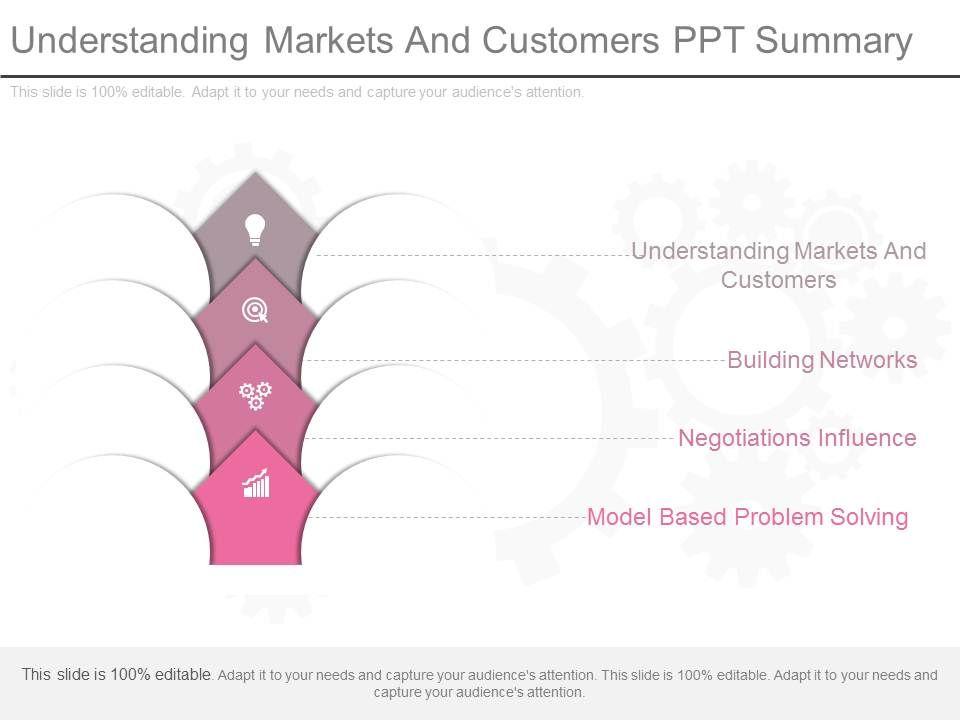 Understanding Markets And Customers PPT Summary

This slide is 100% editable. Adapt it to your needs and capture your audience's attention.

Understanding Markets And Customers

Building Networks

Negotiations Influence

Model Based Problem Solving

This slide is 100% editable. Adapt it to your needs and capture your audience's attention. This slide is 100% editable. Adapt it to your needs and capture your audience's attention.